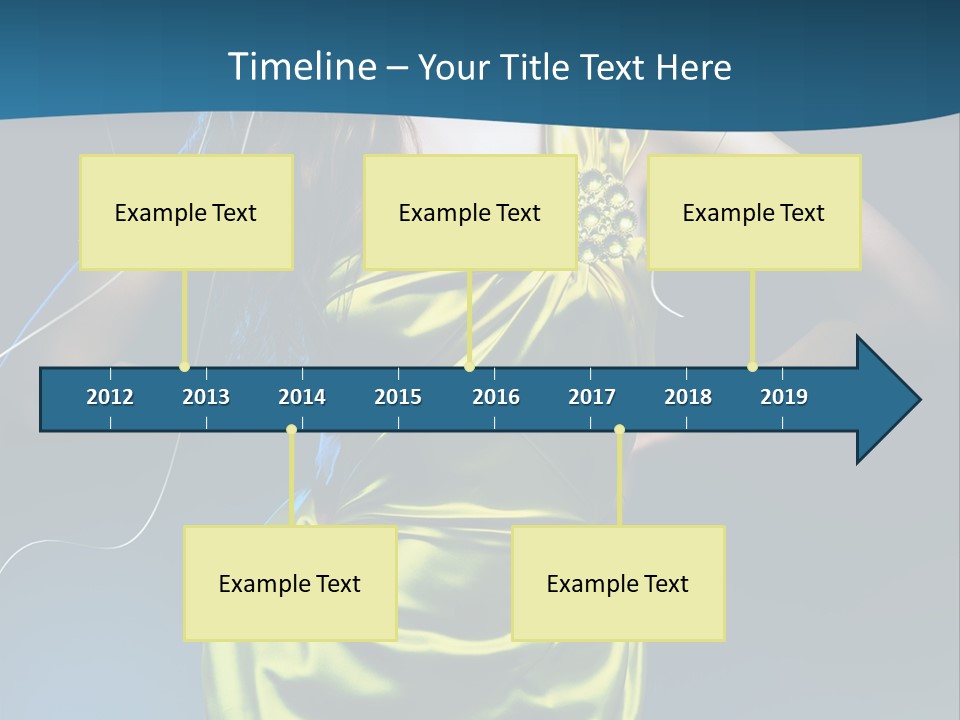 Timeline – Your Title Text Here

Example Text

Example Text

Example Text

2012 2013 2014 2015 2016 2017 2018 2019

Example Text

Example Text